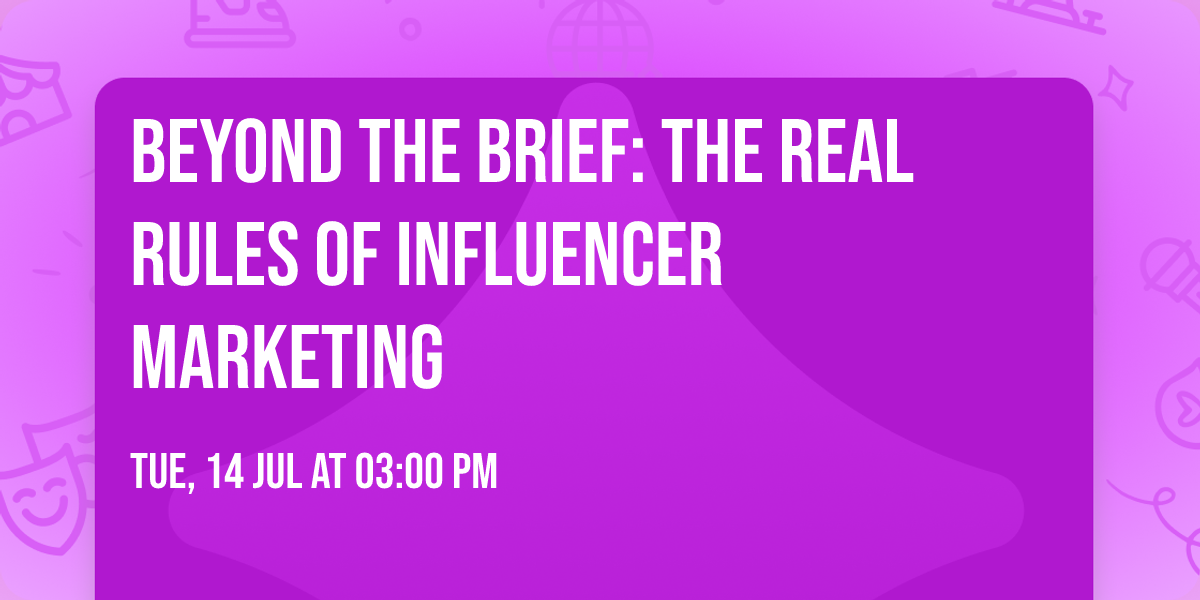 BEYOND THE BRIEF: THE REAL RULES OF INFLUENCER MARKETING

TUE, 14 JUL AT 03:00 PM